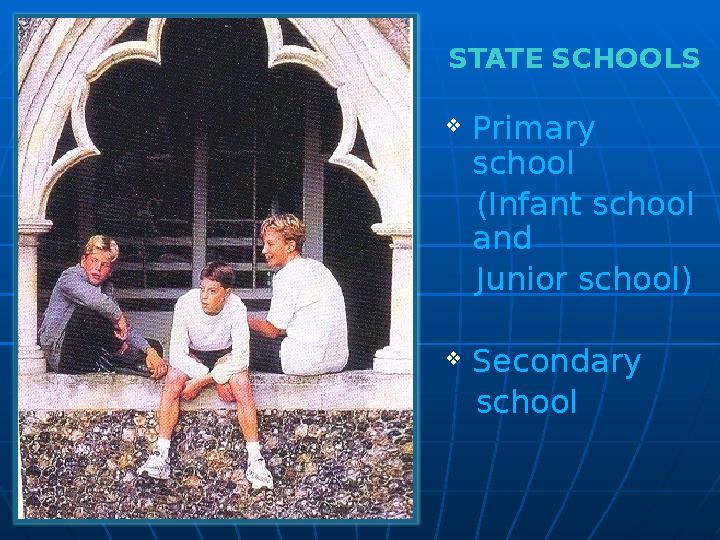 STATE SCHOOLS

❖ Primary school
(Infant school and
Junior school)

❖ Secondary school